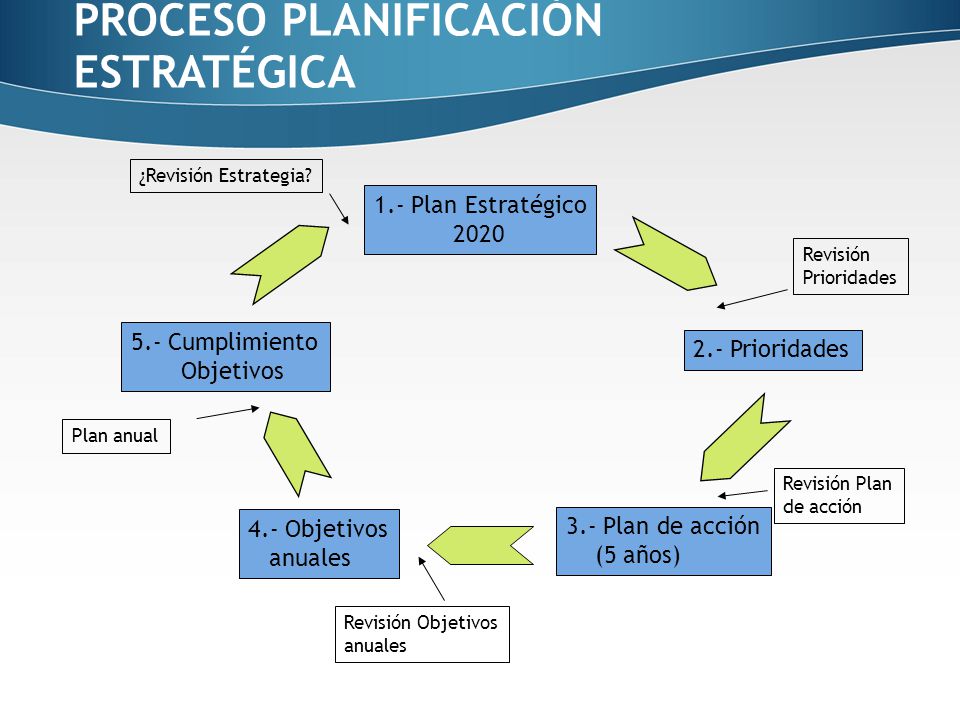 PROCESO PLANIFICACIÓN ESTRATÉGICA

¿Revisión Estrategia?

1.- Plan Estratégico 2020

Revisión Prioridades

2.- Prioridades

Revisión Plan de acción

3.- Plan de acción (5 años)

Revisión Objetivos anuales

4.- Objetivos anuales

Plan anual

5.- Cumplimiento Objetivos